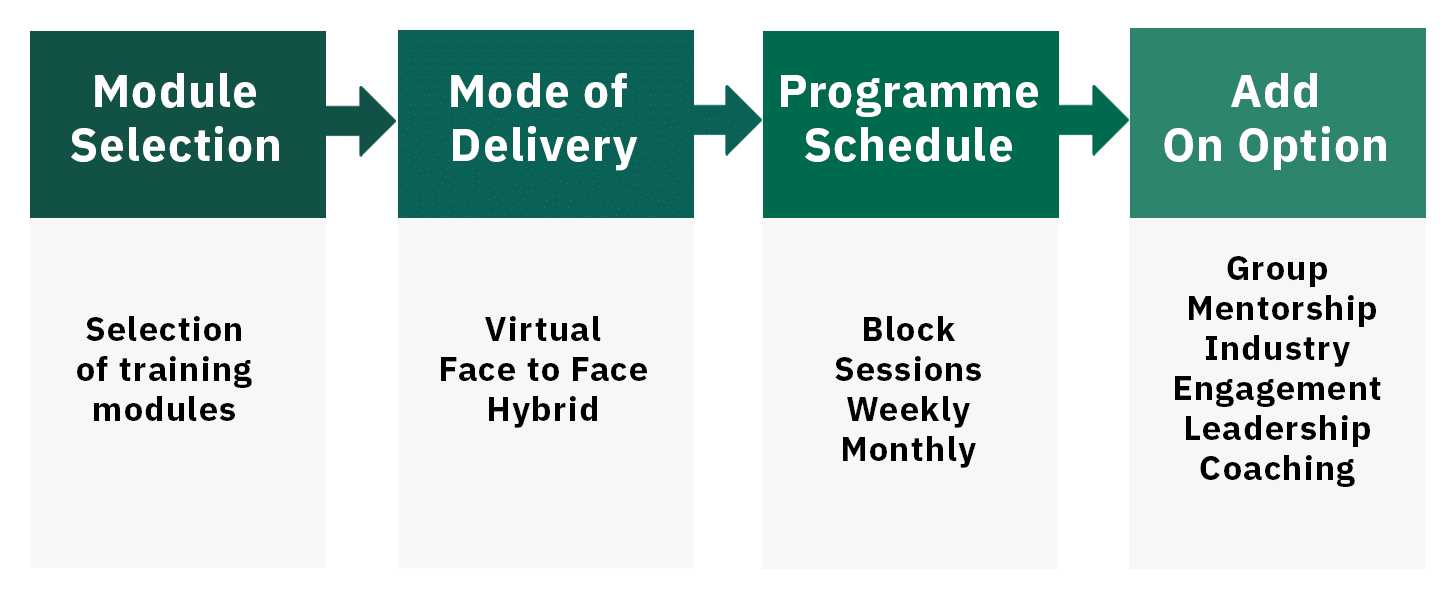 Module Selection

Selection of training modules

Mode of Delivery

Virtual
Face to Face
Hybrid

Programme Schedule

Block Sessions
Weekly
Monthly

Add On Option

Group Mentorship
Industry Engagement
Leadership Coaching